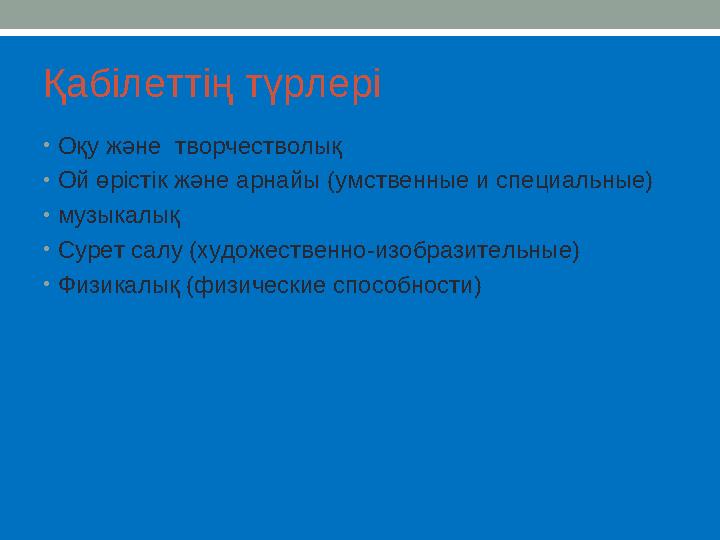 Қабілеттің түрлері

• Оқу және творчестволық
• Ой өрістік және арнайы (умственные и специальные)
• музыкалық
• Сурет салу (художественно-изобразительные)
• Физикалық (физические способности)